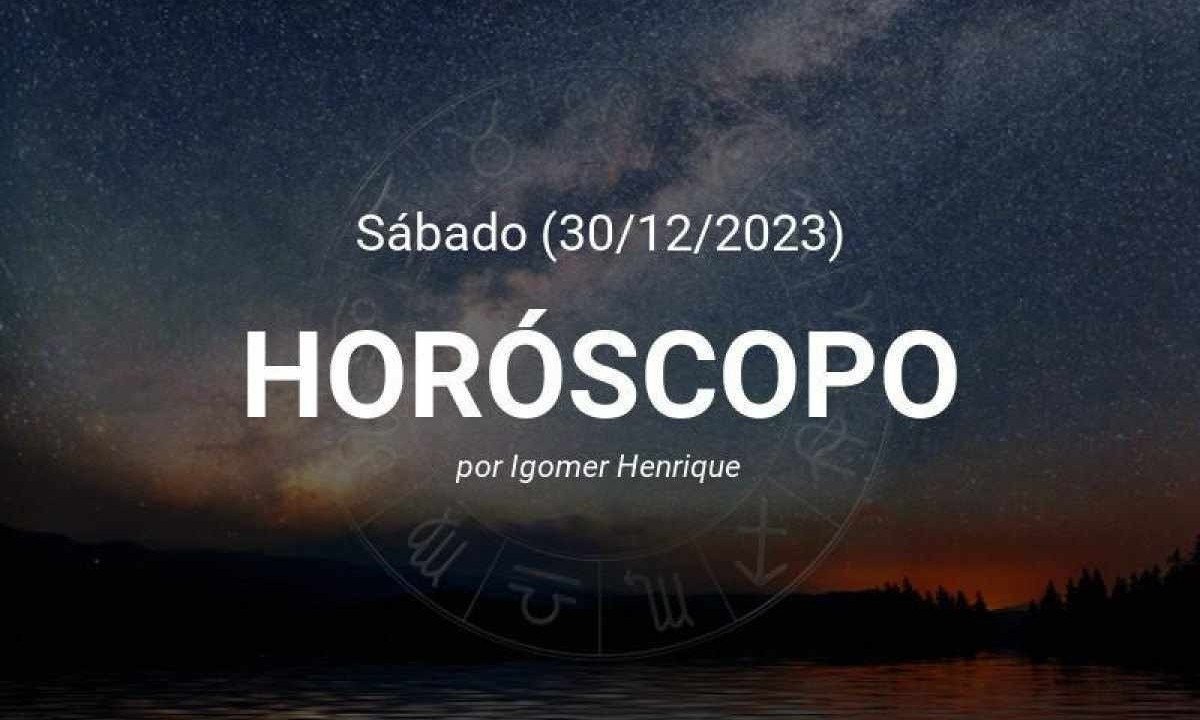 Sábado (30/12/2023)

HORÓSCOPO

por Igomer Henrique